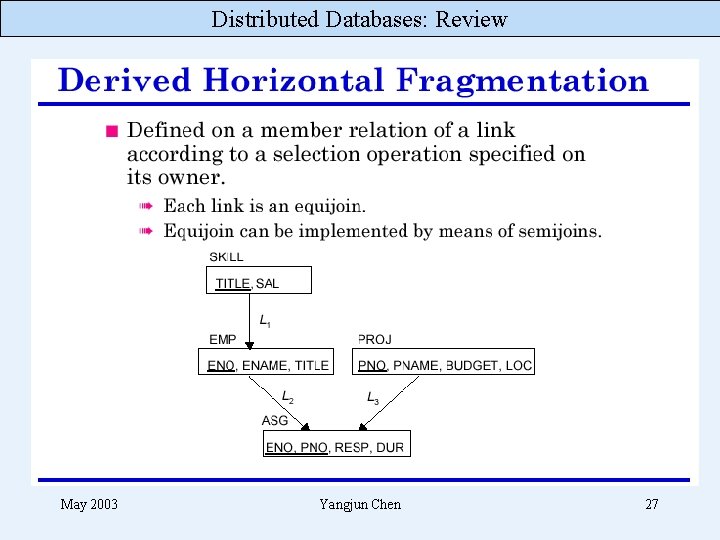 Distributed Databases: Review

Derived Horizontal Fragmentation

Defined on a member relation of a link according to a selection operation specified on its owner.

Each link is an equijoin.

Equijoin can be implemented by means of semijoins.

SKILL

TITLE, SAL

$L_1$

EMP

ENO, ENAME, TITLE

PROJ

PNO, PNAME, BUDGET, LOC

$L_2$

$L_3$

ASG

ENO, PNO, RESP, DUR

May 2003

Yangjun Chen

27